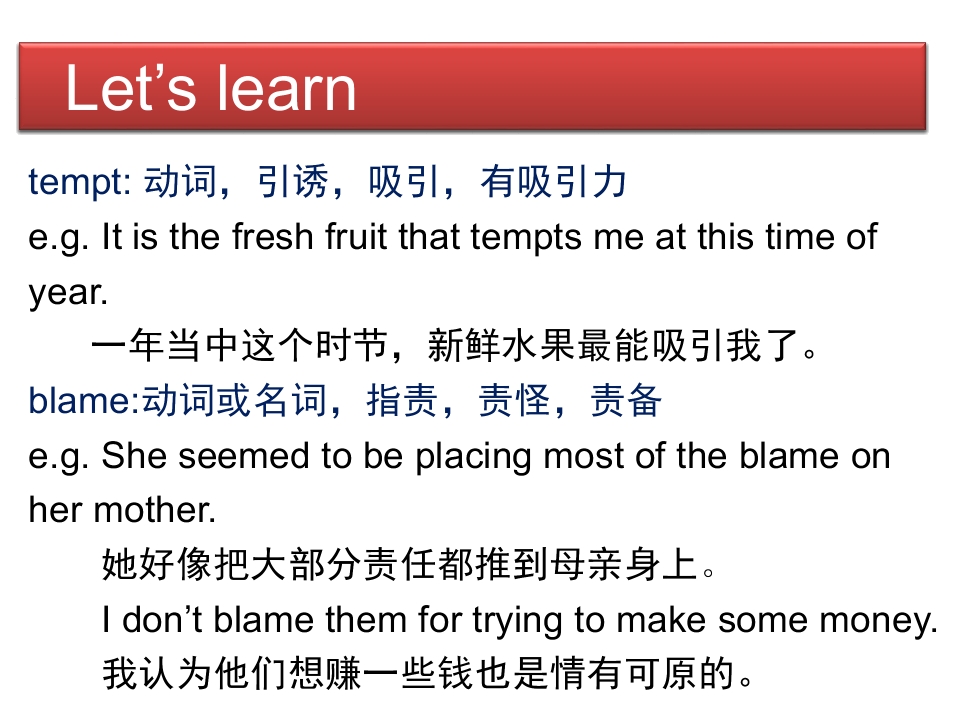 Let's learn

tempt: 动词，引诱，吸引，有吸引力

e.g. It is the fresh fruit that tempts me at this time of year.

一年当中这个时节，新鲜水果最能吸引我了。

blame:动词或名词，指责，责怪，责备

e.g. She seemed to be placing most of the blame on her mother.

她好像把大部分责任都推到母亲身上。

I don't blame them for trying to make some money.

我认为他们想赚一些钱也是情有可原的。